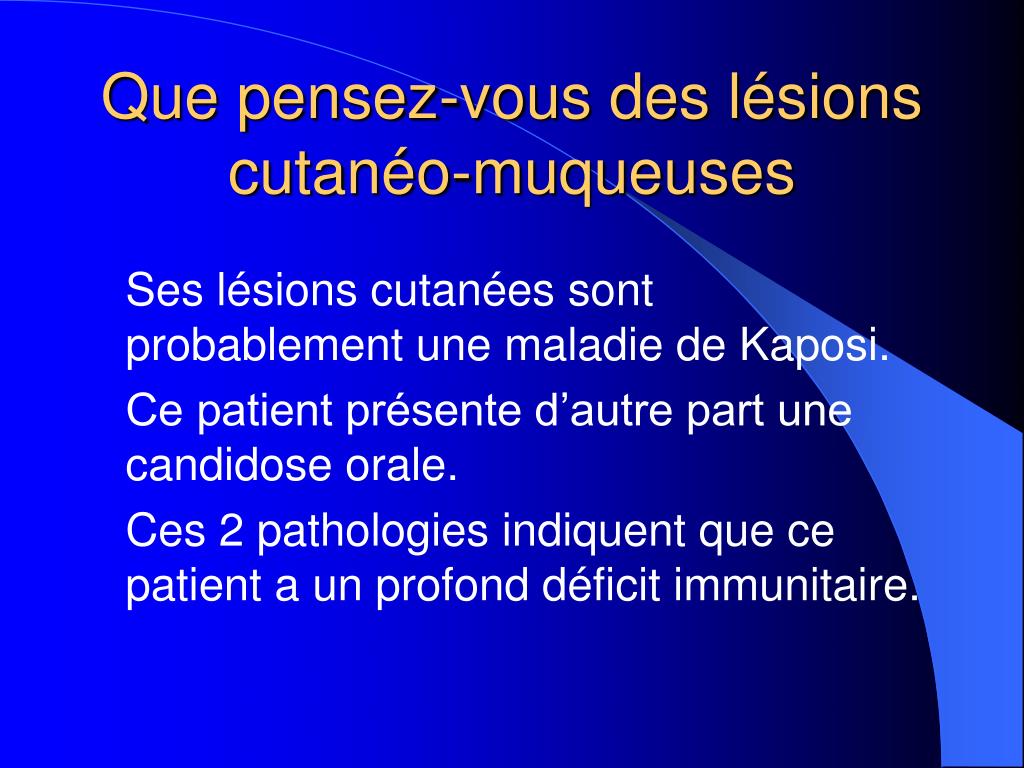 Que pensez-vous des lésions cutanéo-muqueuses

Ses lésions cutanées sont probablement une maladie de Kaposi.

Ce patient présente d’autre part une candidose orale.

Ces 2 pathologies indiquent que ce patient a un profond déficit immunitaire.